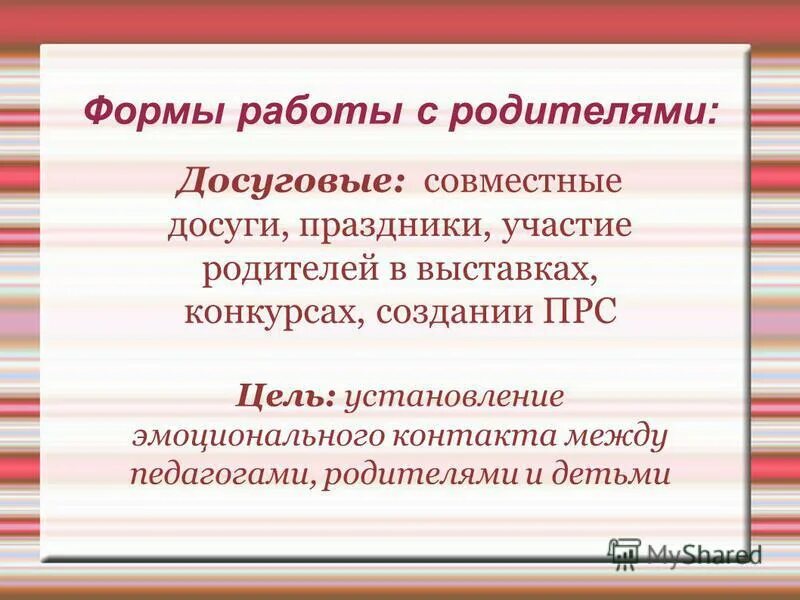 Формы работы с родителями:

Досуговые: совместные досуги, праздники, участие родителей в выставках, конкурсах, создании ПРС

Цель: установление эмоционального контакта между педагогами, родителями и детьми

MyShared